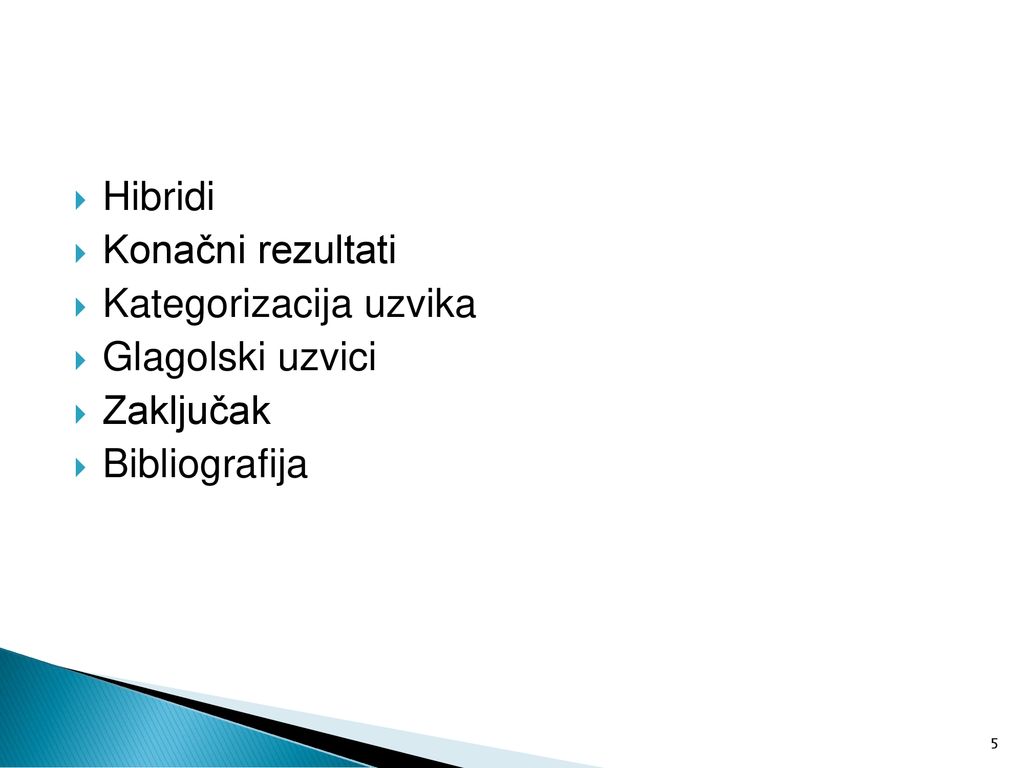 Hibridi
Konačni rezultati
Kategorizacija uzvika
Glagolski uzvici
Zaključak
Bibliografija

5